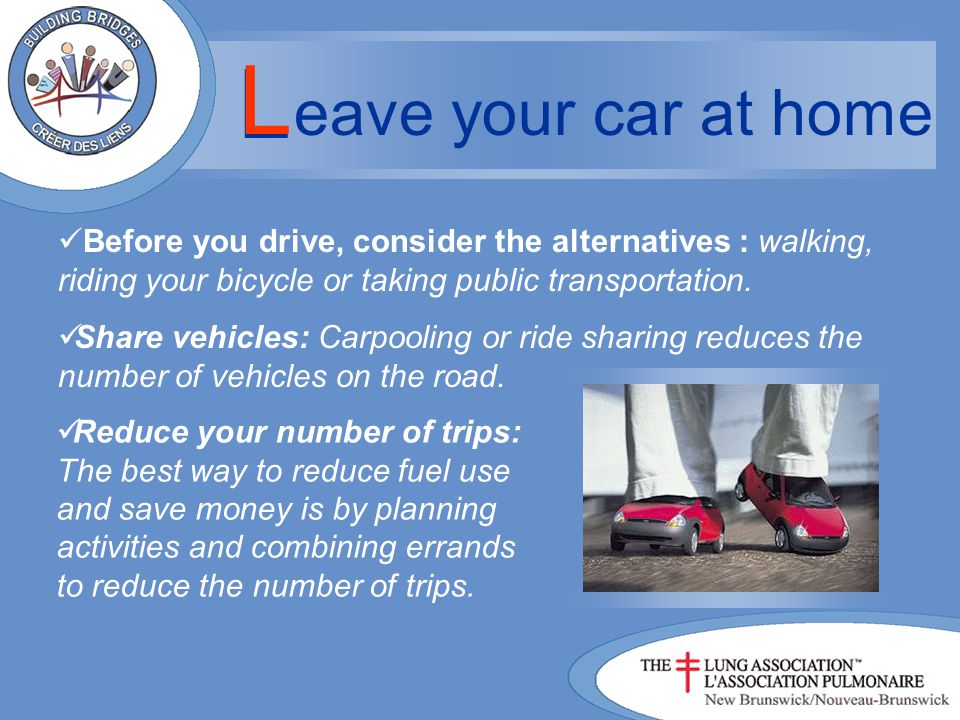 BUILDING BRIDGES
CRÉER DES LIENS

Leave your car at home

✓Before you drive, consider the alternatives : walking, riding your bicycle or taking public transportation.

✓Share vehicles: Carpooling or ride sharing reduces the number of vehicles on the road.

✓Reduce your number of trips: The best way to reduce fuel use and save money is by planning activities and combining errands to reduce the number of trips.

THE LUNG ASSOCIATION™
L'ASSOCIATION PULMONAIRE
New Brunswick/Nouveau-Brunswick